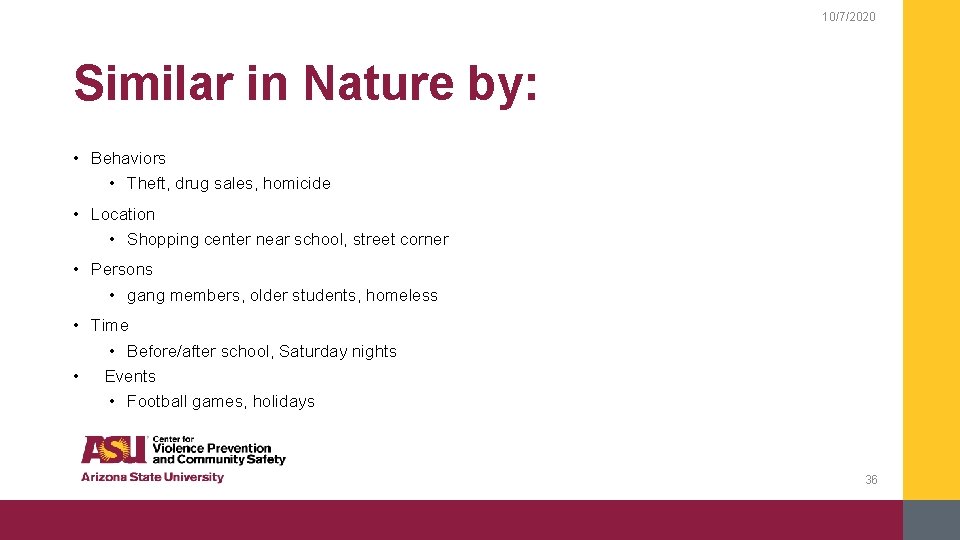 10/7/2020

Similar in Nature by:

• Behaviors
  • Theft, drug sales, homicide
• Location
  • Shopping center near school, street corner
• Persons
  • gang members, older students, homeless
• Time
  • Before/after school, Saturday nights
• Events
  • Football games, holidays

ASU Center for Violence Prevention and Community Safety
Arizona State University

36